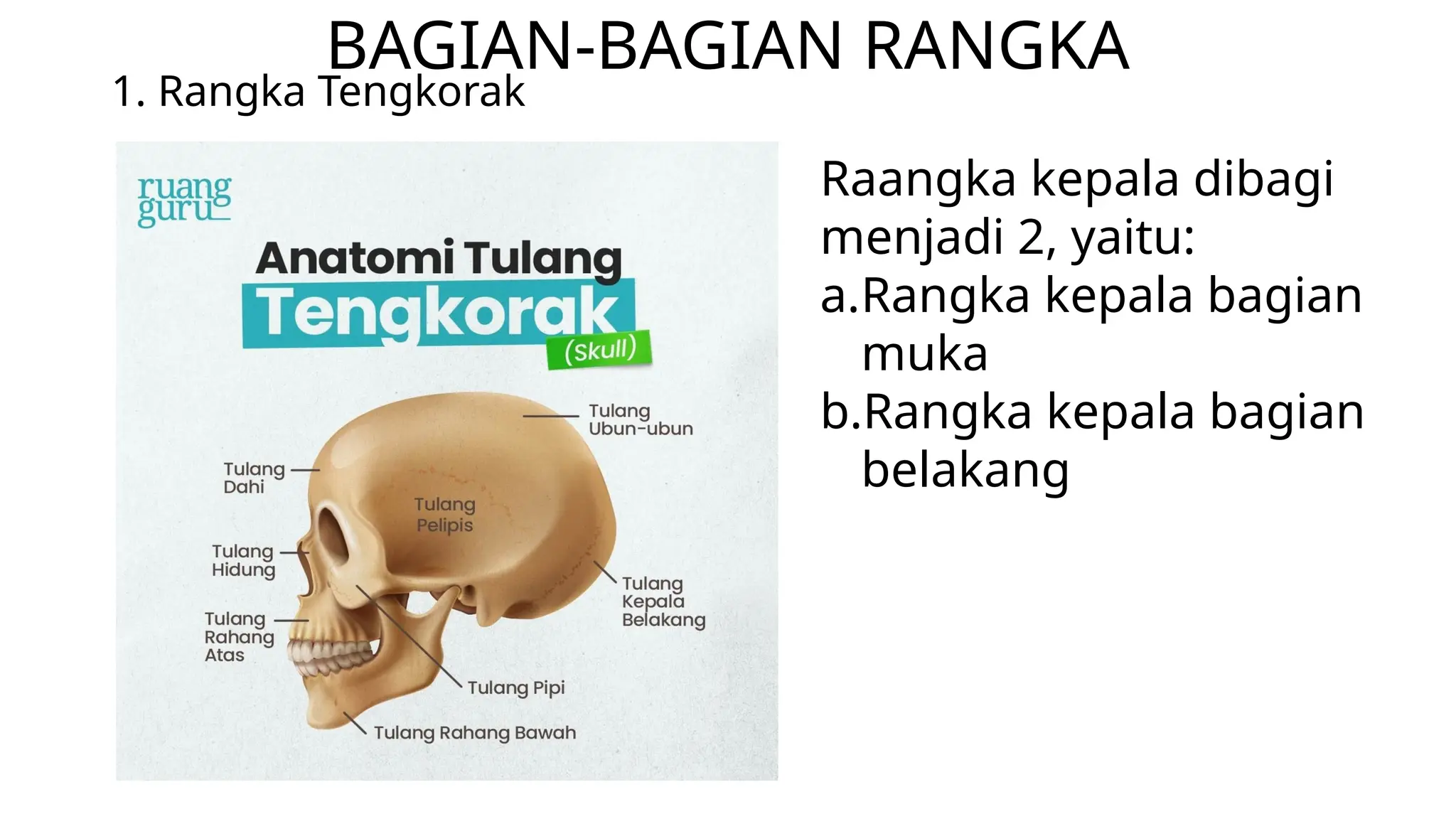 BAGIAN-BAGIAN RANGKA

1. Rangka Tengkorak

ruang guru

Anatomi Tulang
Tengkorak
(Skull)

Tulang Ubun-ubun

Tulang Dahi

Tulang Pelipis

Tulang Hidung

Tulang Kepala Belakang

Tulang Rahang Atas

Tulang Pipi

Tulang Rahang Bawah

Raangka kepala dibagi menjadi 2, yaitu:
a. Rangka kepala bagian muka
b. Rangka kepala bagian belakang